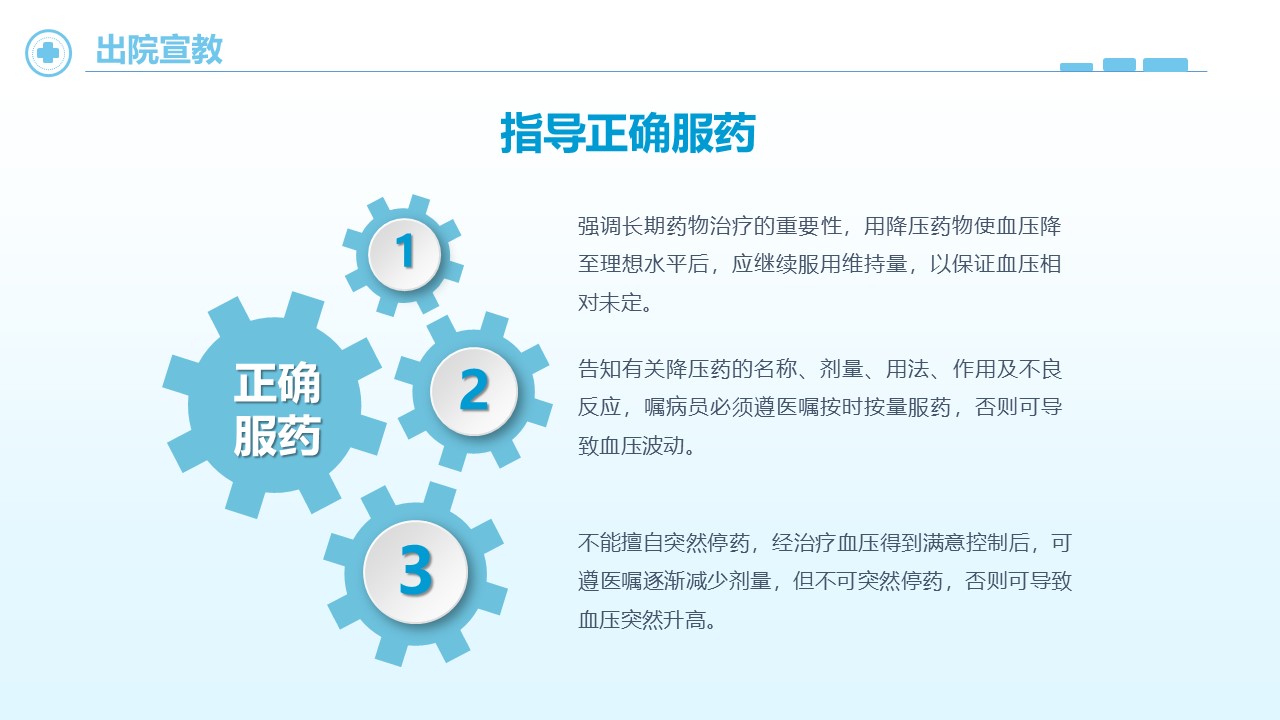 出院宣教

指导正确服药

正确服药

1

强调长期药物治疗的重要性，用降压药物使血压降至理想水平后，应继续服用维持量，以保证血压相对未定。

2

告知有关降压药的名称、剂量、用法、作用及不良反应，嘱病员必须遵医嘱按时按量服药，否则可导致血压波动。

3

不能擅自突然停药，经治疗血压得到满意控制后，可遵医嘱逐渐减少剂量，但不可突然停药，否则可导致血压突然升高。